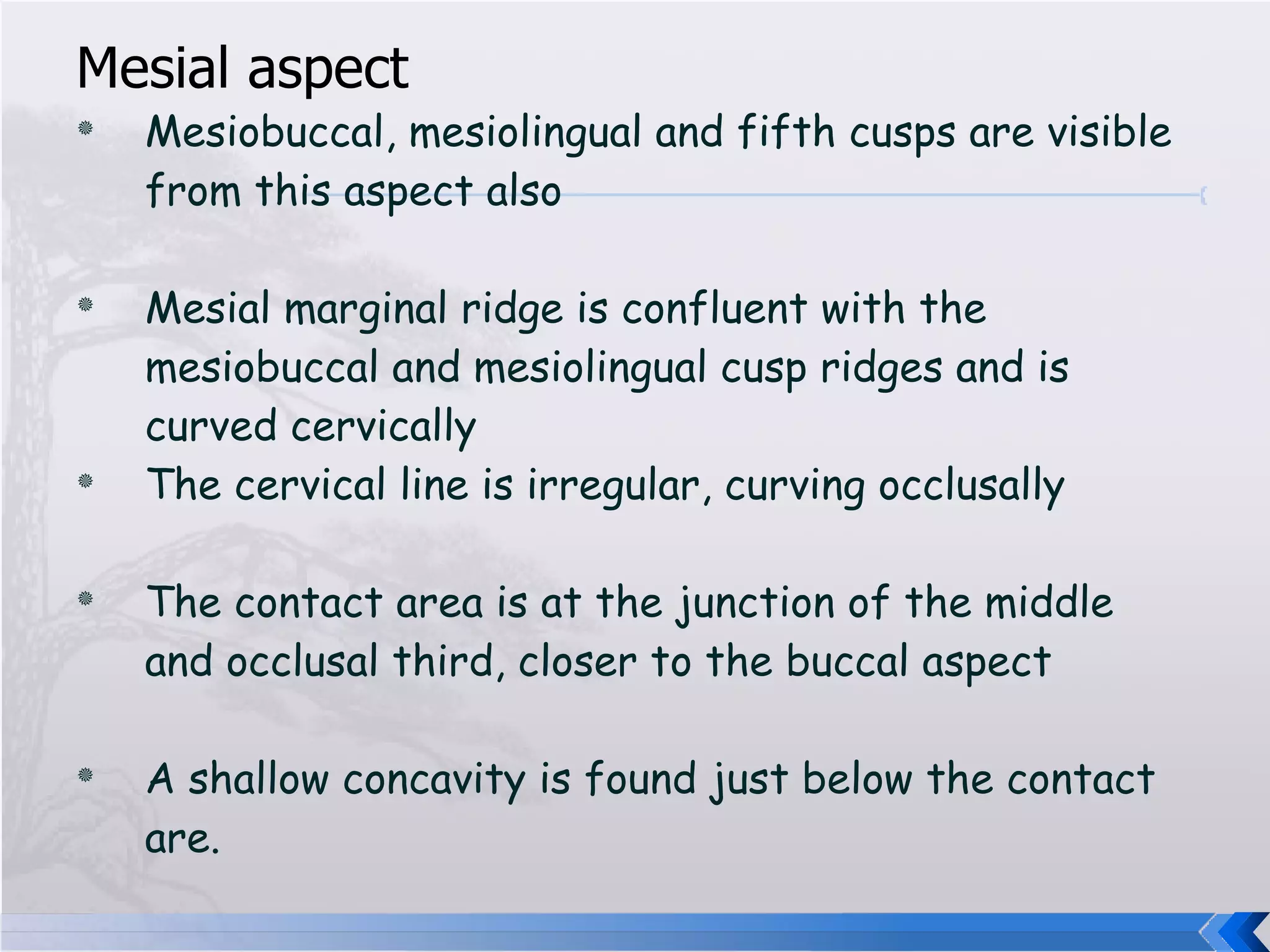 Mesial aspect

Mesiobuccal, mesiolingual and fifth cusps are visible from this aspect also

Mesial marginal ridge is confluent with the mesiobuccal and mesiolingual cusp ridges and is curved cervically

The cervical line is irregular, curving occlusally

The contact area is at the junction of the middle and occlusal third, closer to the buccal aspect

A shallow concavity is found just below the contact are.